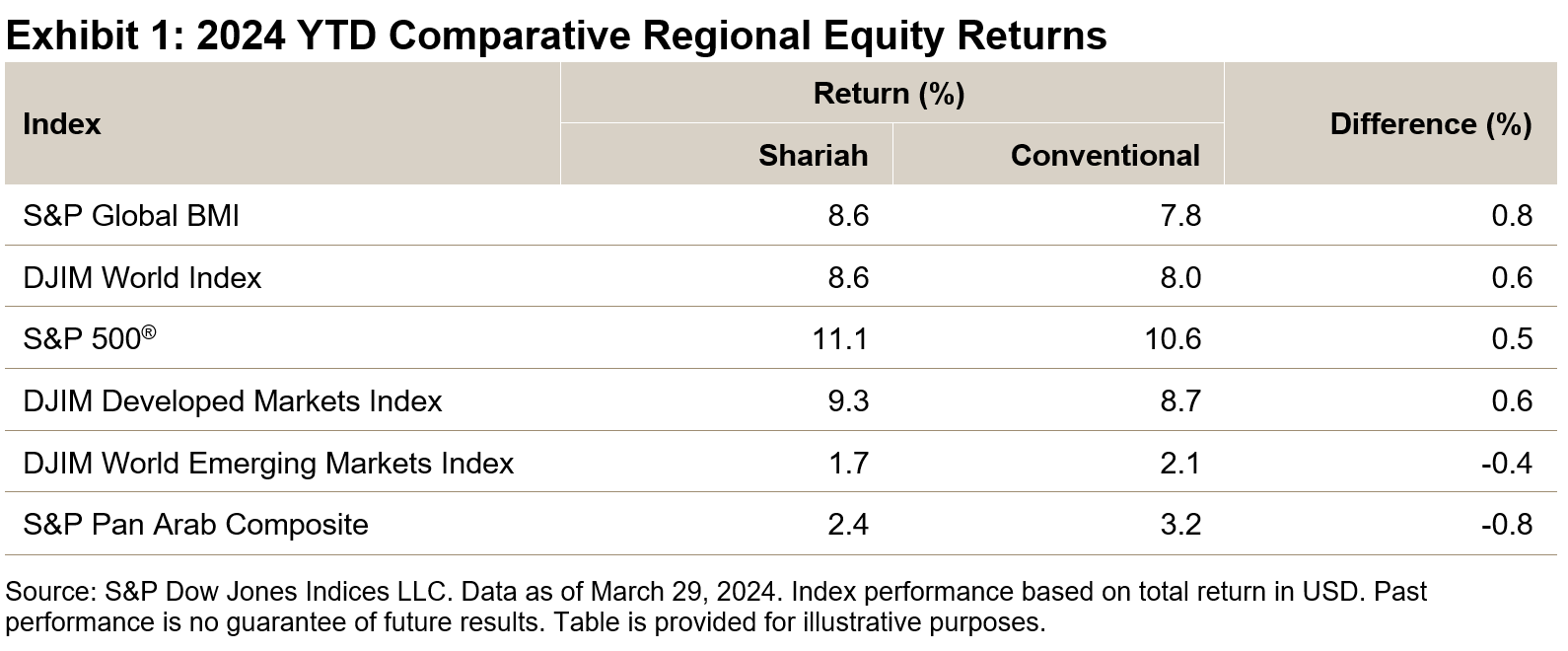 Exhibit 1: 2024 YTD Comparative Regional Equity Returns

| Index | Return (%) Shariah | Return (%) Conventional | Difference (%) |
|---|---|---|---|
| S&P Global BMI | 8.6 | 7.8 | 0.8 |
| DJIM World Index | 8.6 | 8.0 | 0.6 |
| S&P 500® | 11.1 | 10.6 | 0.5 |
| DJIM Developed Markets Index | 9.3 | 8.7 | 0.6 |
| DJIM World Emerging Markets Index | 1.7 | 2.1 | -0.4 |
| S&P Pan Arab Composite | 2.4 | 3.2 | -0.8 |

Source: S&P Dow Jones Indices LLC. Data as of March 29, 2024. Index performance based on total return in USD. Past performance is no guarantee of future results. Table is provided for illustrative purposes.